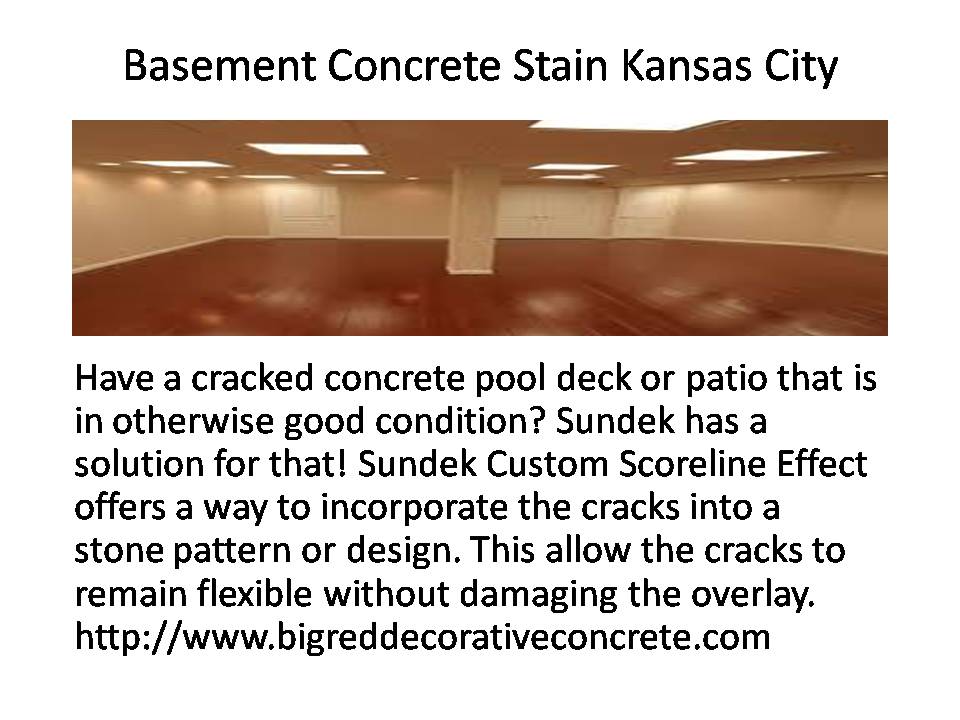 Basement Concrete Stain Kansas City

Have a cracked concrete pool deck or patio that is in otherwise good condition? Sundek has a solution for that! Sundek Custom Scoreline Effect offers a way to incorporate the cracks into a stone pattern or design. This allow the cracks to remain flexible without damaging the overlay. http://www.bigreddecorativeconcrete.com